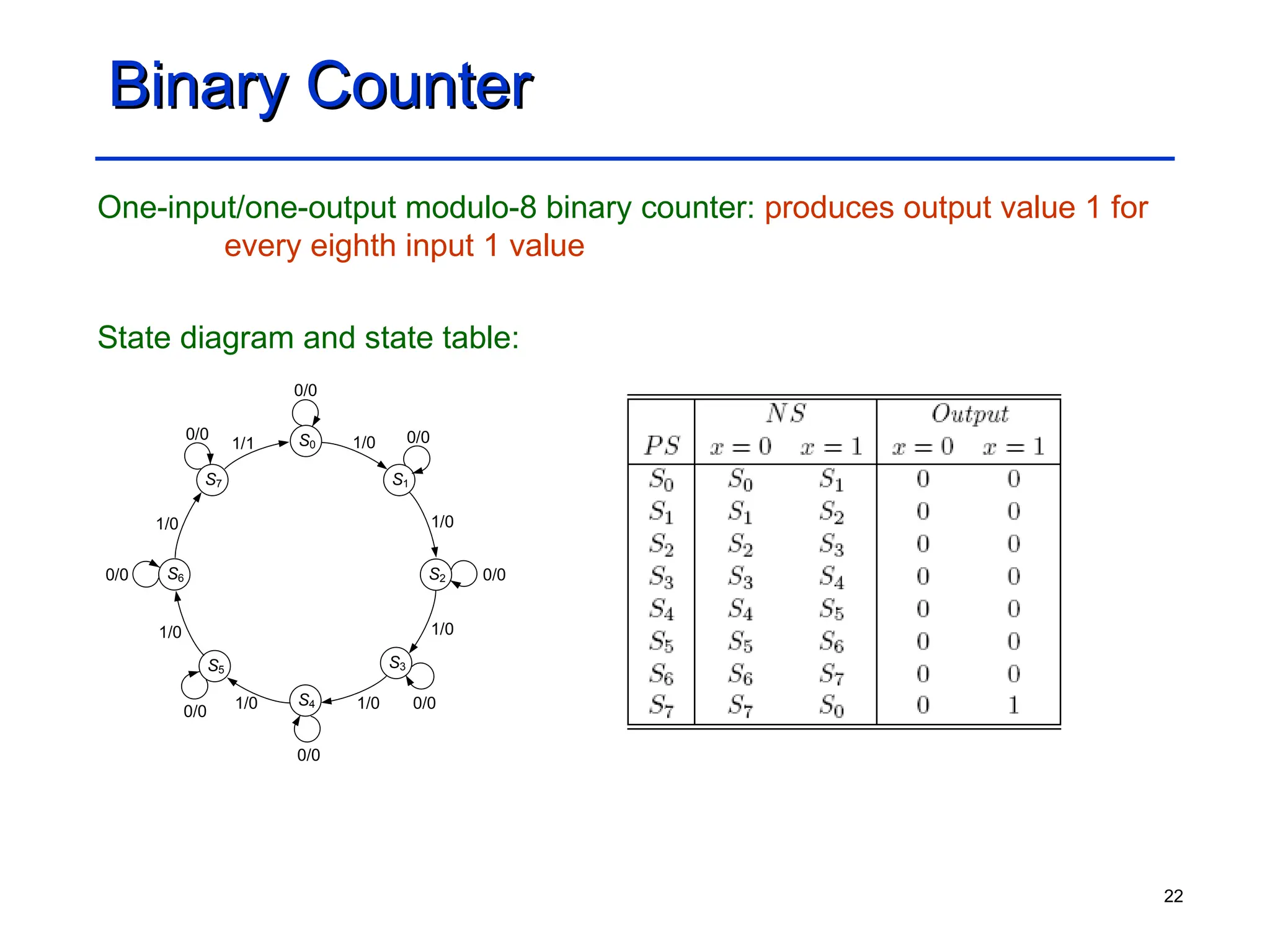 Binary Counter

One-input/one-output modulo-8 binary counter: produces output value 1 for every eighth input 1 value

State diagram and state table:

0/0
0/0 1/1 $S_0$ 1/0 0/0
$S_7$ $S_1$
1/0 1/0
0/0 $S_6$ $S_2$ 0/0
1/0 1/0
$S_5$ $S_3$
0/0 1/0 $S_4$ 1/0 0/0
0/0

| $PS$ | $NS$ $x=0$ | $NS$ $x=1$ | $Output$ $x=0$ | $Output$ $x=1$ |
|---|---|---|---|---|
| $S_0$ | $S_0$ | $S_1$ | 0 | 0 |
| $S_1$ | $S_1$ | $S_2$ | 0 | 0 |
| $S_2$ | $S_2$ | $S_3$ | 0 | 0 |
| $S_3$ | $S_3$ | $S_4$ | 0 | 0 |
| $S_4$ | $S_4$ | $S_5$ | 0 | 0 |
| $S_5$ | $S_5$ | $S_6$ | 0 | 0 |
| $S_6$ | $S_6$ | $S_7$ | 0 | 0 |
| $S_7$ | $S_7$ | $S_0$ | 0 | 1 |

22